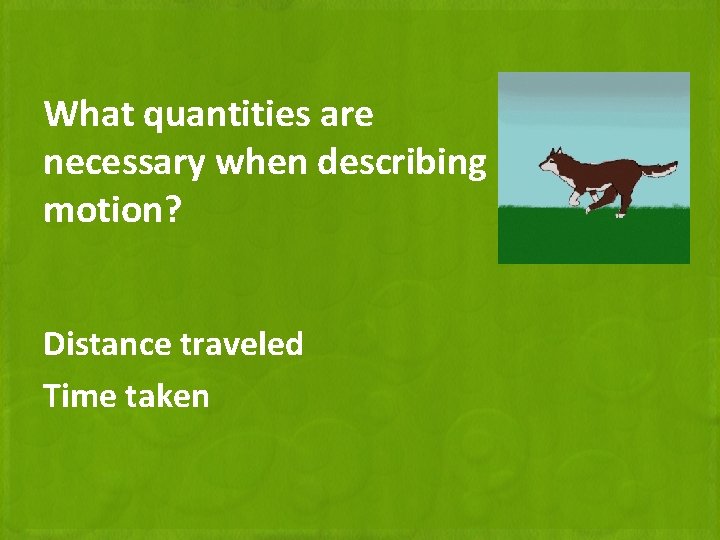 What quantities are necessary when describing motion?

Distance traveled

Time taken